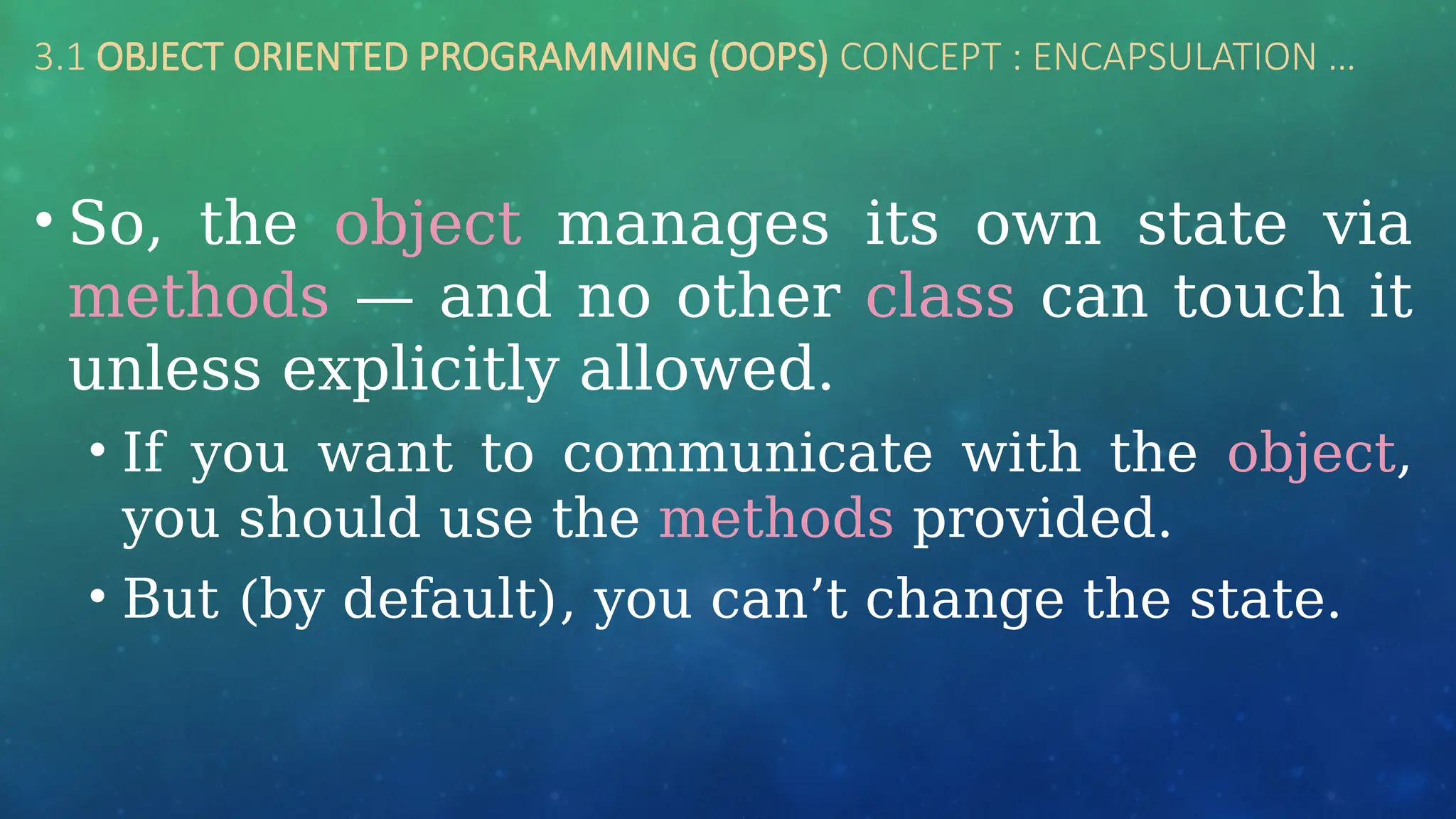 3.1 OBJECT ORIENTED PROGRAMMING (OOPS) CONCEPT : ENCAPSULATION …

• So, the object manages its own state via methods — and no other class can touch it unless explicitly allowed.

• If you want to communicate with the object, you should use the methods provided.

• But (by default), you can’t change the state.